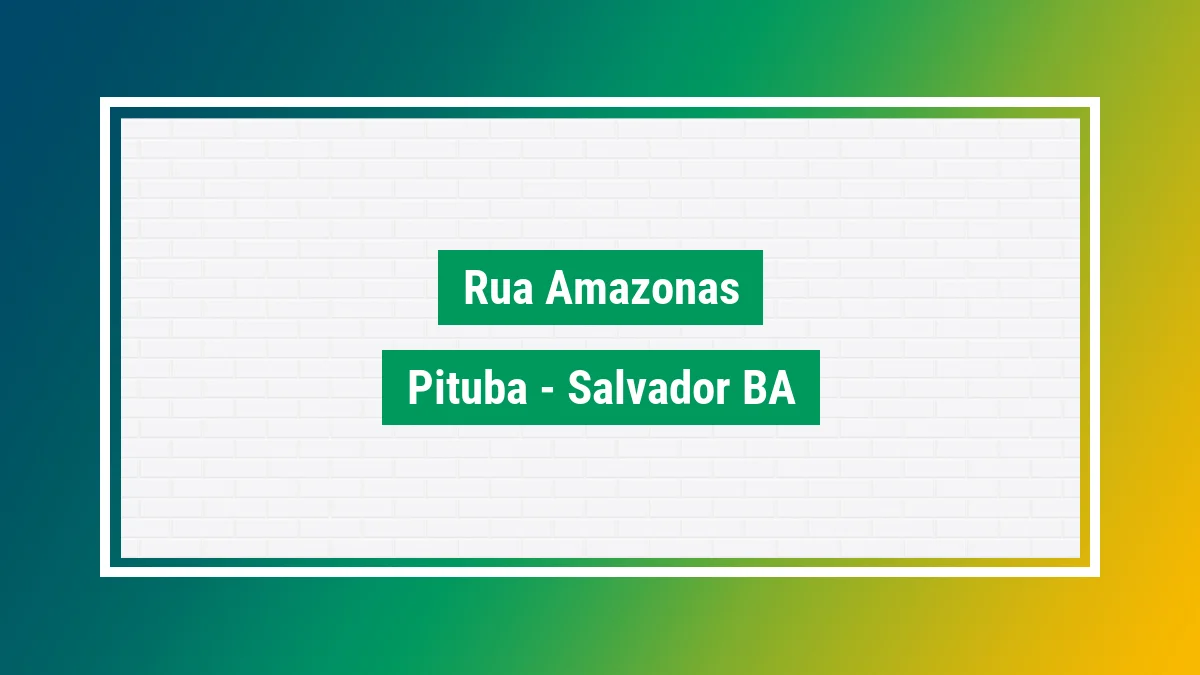 Rua Amazonas

Pituba - Salvador BA